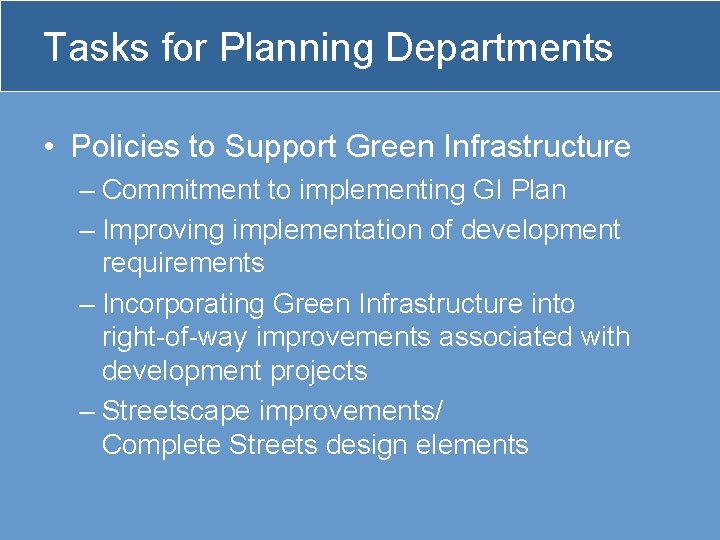 Tasks for Planning Departments

• Policies to Support Green Infrastructure
– Commitment to implementing GI Plan
– Improving implementation of development requirements
– Incorporating Green Infrastructure into right-of-way improvements associated with development projects
– Streetscape improvements/ Complete Streets design elements